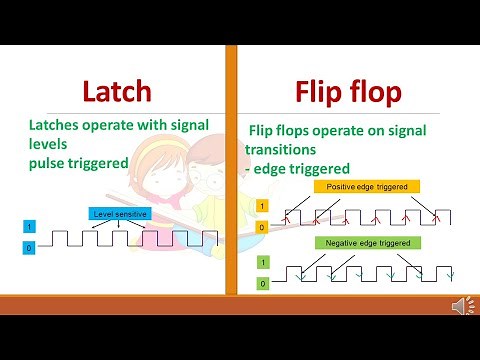 Latch

Latches operate with signal levels
pulse triggered

Level sensitive

1

0

Flip flop

Flip flops operate on signal transitions
- edge triggered

Positive edge triggered

1

0

Negative edge triggered

1

0